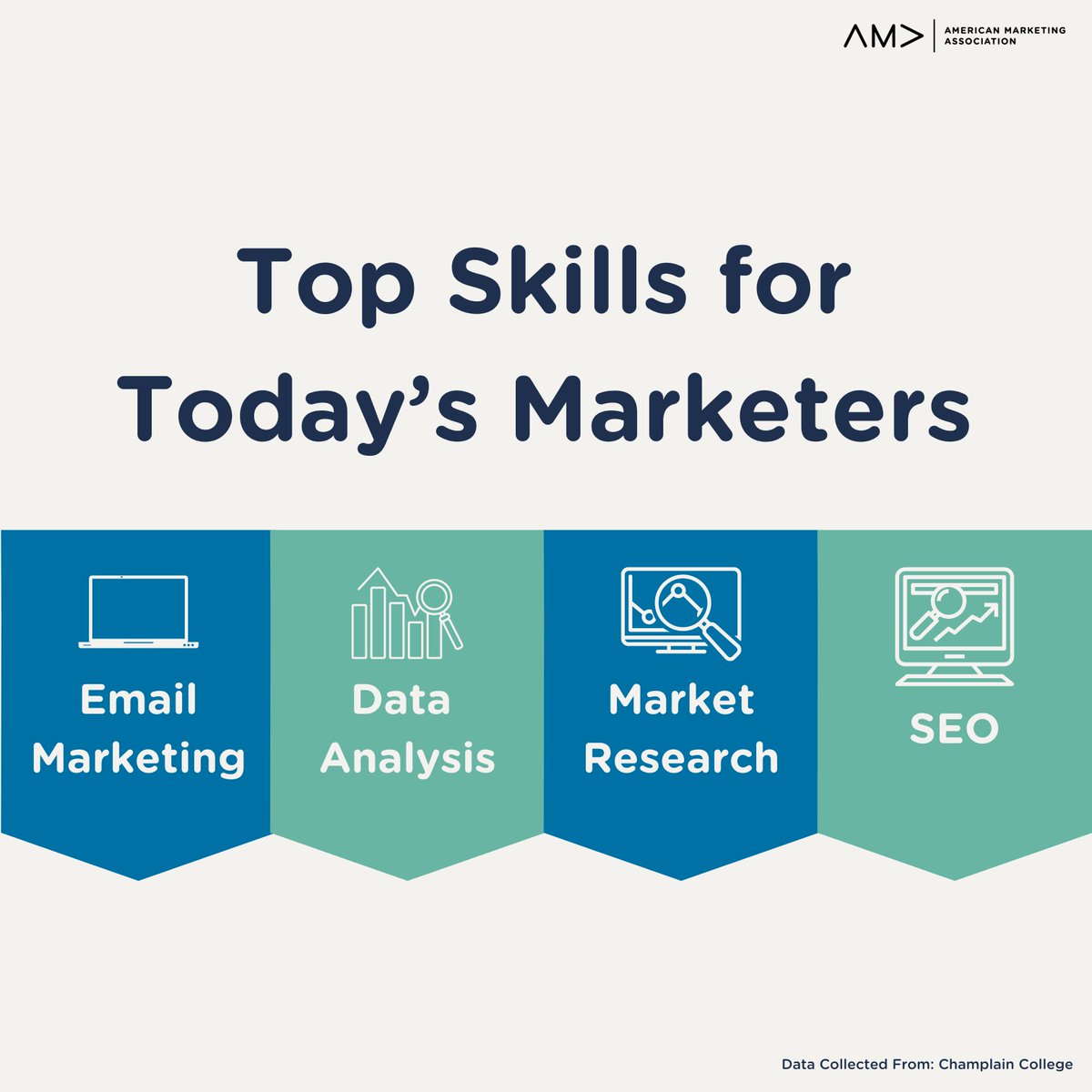 AM> AMERICAN MARKETING ASSOCIATION

Top Skills for Today's Marketers

Email Marketing

Data Analysis

Market Research

SEO

Data Collected From: Champlain College